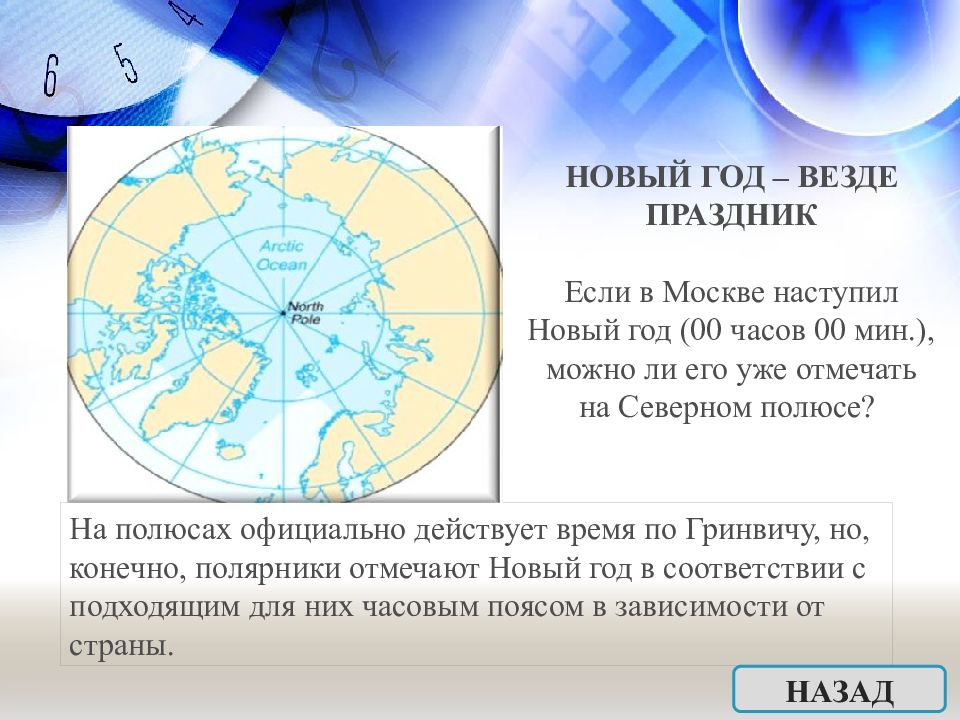 6 5 4

Arctic Ocean

North Pole

НОВЫЙ ГОД – ВЕЗДЕ ПРАЗДНИК

Если в Москве наступил Новый год (00 часов 00 мин.), можно ли его уже отмечать на Северном полюсе?

На полюсах официально действует время по Гринвичу, но, конечно, полярники отмечают Новый год в соответствии с подходящим для них часовым поясом в зависимости от страны.

НАЗАД